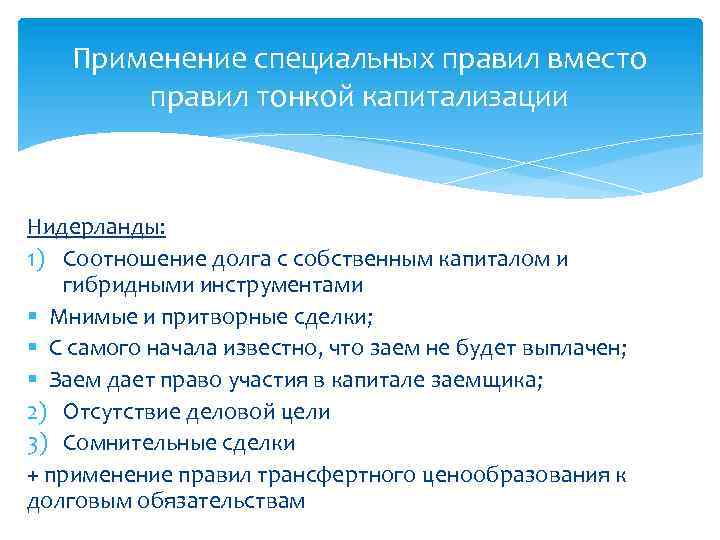 Применение специальных правил вместо правил тонкой капитализации

Нидерланды:

1) Соотношение долга с собственным капиталом и гибридными инструментами

▪ Мнимые и притворные сделки;

▪ С самого начала известно, что заем не будет выплачен;

▪ Заем дает право участия в капитале заемщика;

2) Отсутствие деловой цели

3) Сомнительные сделки

+ применение правил трансфертного ценообразования к долговым обязательствам